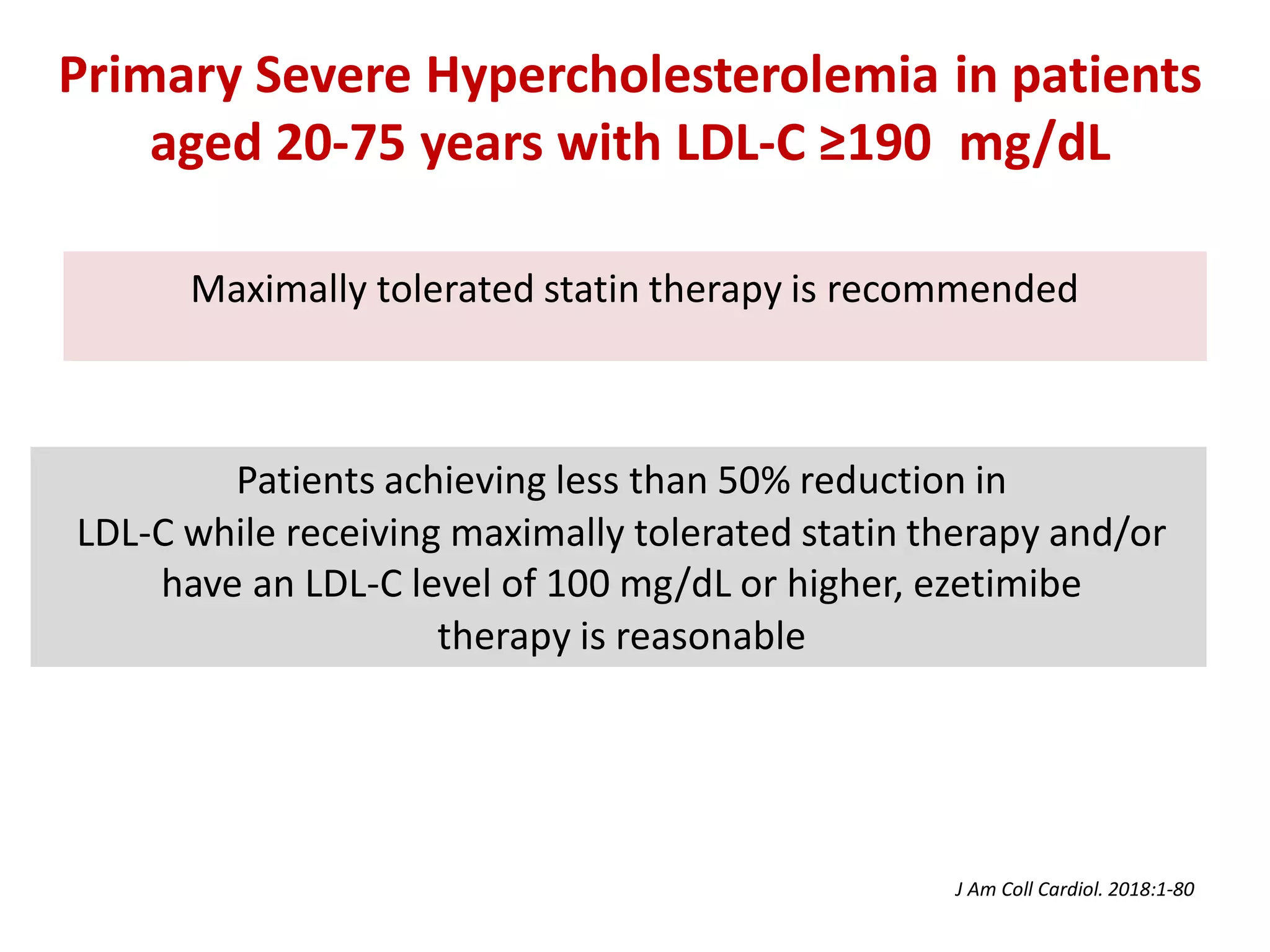 Primary Severe Hypercholesterolemia in patients aged 20-75 years with LDL-C ≥190 mg/dL

Maximally tolerated statin therapy is recommended

Patients achieving less than 50% reduction in LDL-C while receiving maximally tolerated statin therapy and/or have an LDL-C level of 100 mg/dL or higher, ezetimibe therapy is reasonable

J Am Coll Cardiol. 2018:1-80